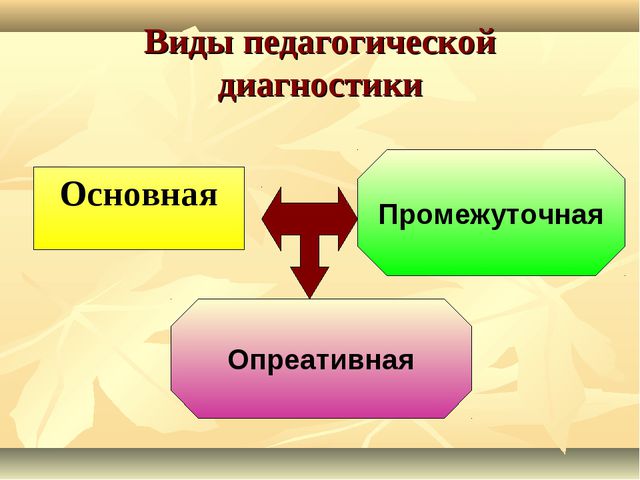 Виды педагогической диагностики

Основная

Промежуточная

Опреативная